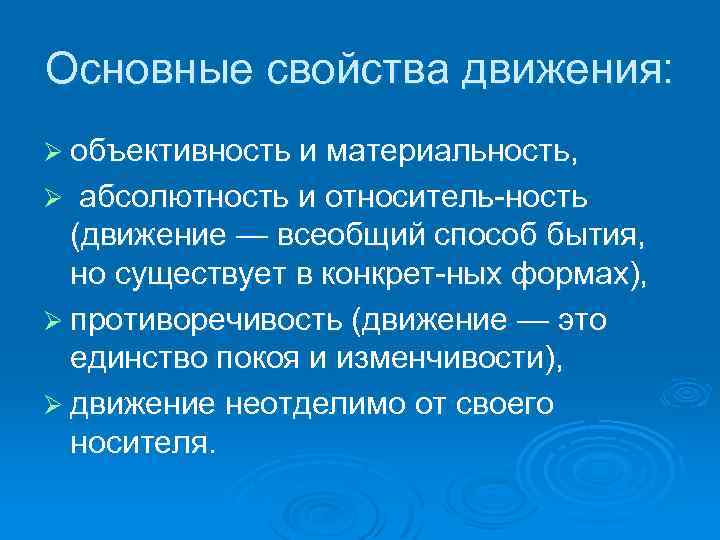 Основные свойства движения:

➢ объективность и материальность,

➢ абсолютность и относитель-ность (движение — всеобщий способ бытия, но существует в конкрет-ных формах),

➢ противоречивость (движение — это единство покоя и изменчивости),

➢ движение неотделимо от своего носителя.